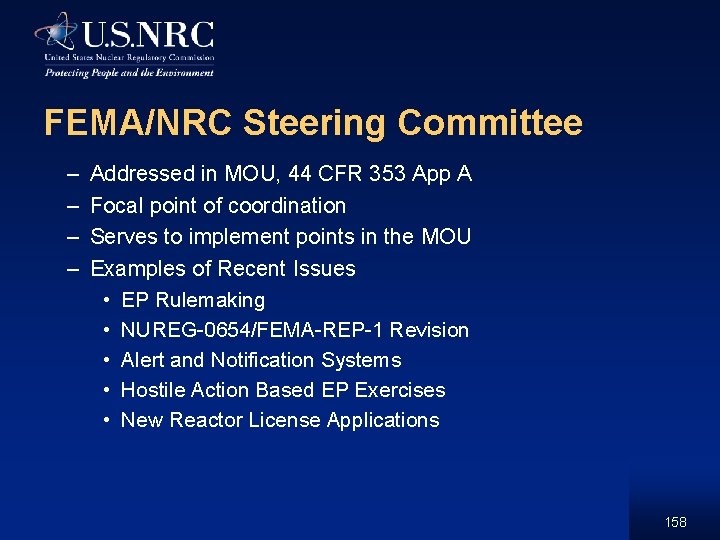 U.S.NRC
United States Nuclear Regulatory Commission
Protecting People and the Environment

FEMA/NRC Steering Committee

– Addressed in MOU, 44 CFR 353 App A
– Focal point of coordination
– Serves to implement points in the MOU
– Examples of Recent Issues
• EP Rulemaking
• NUREG-0654/FEMA-REP-1 Revision
• Alert and Notification Systems
• Hostile Action Based EP Exercises
• New Reactor License Applications

158